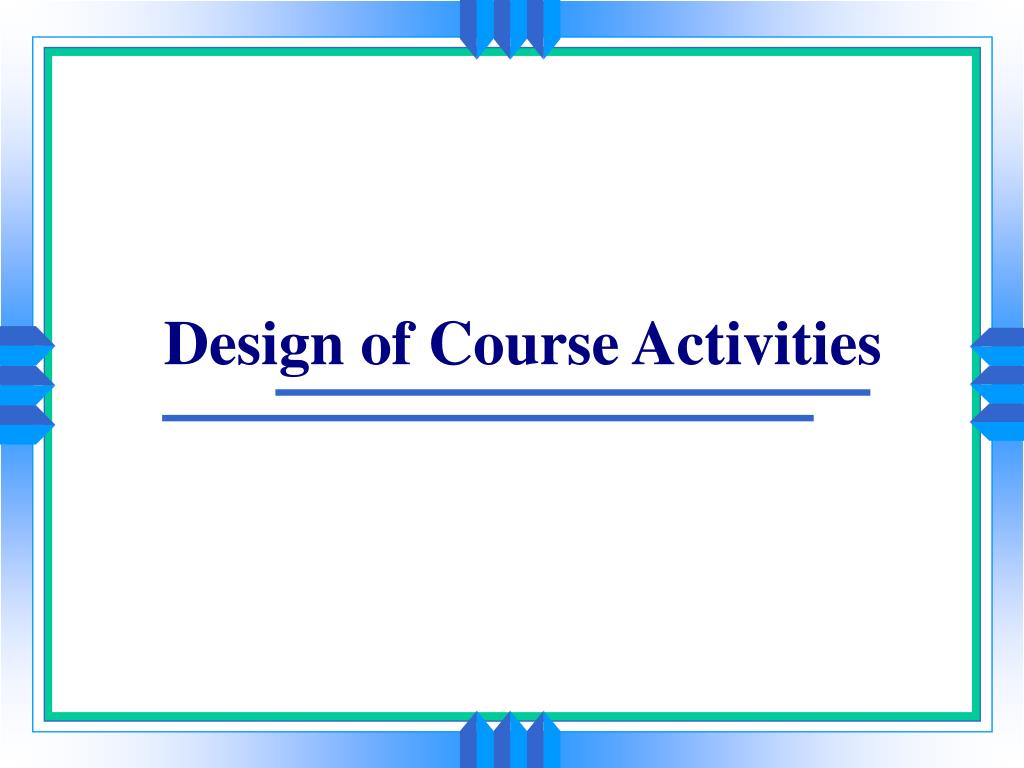 Design of Course Activities